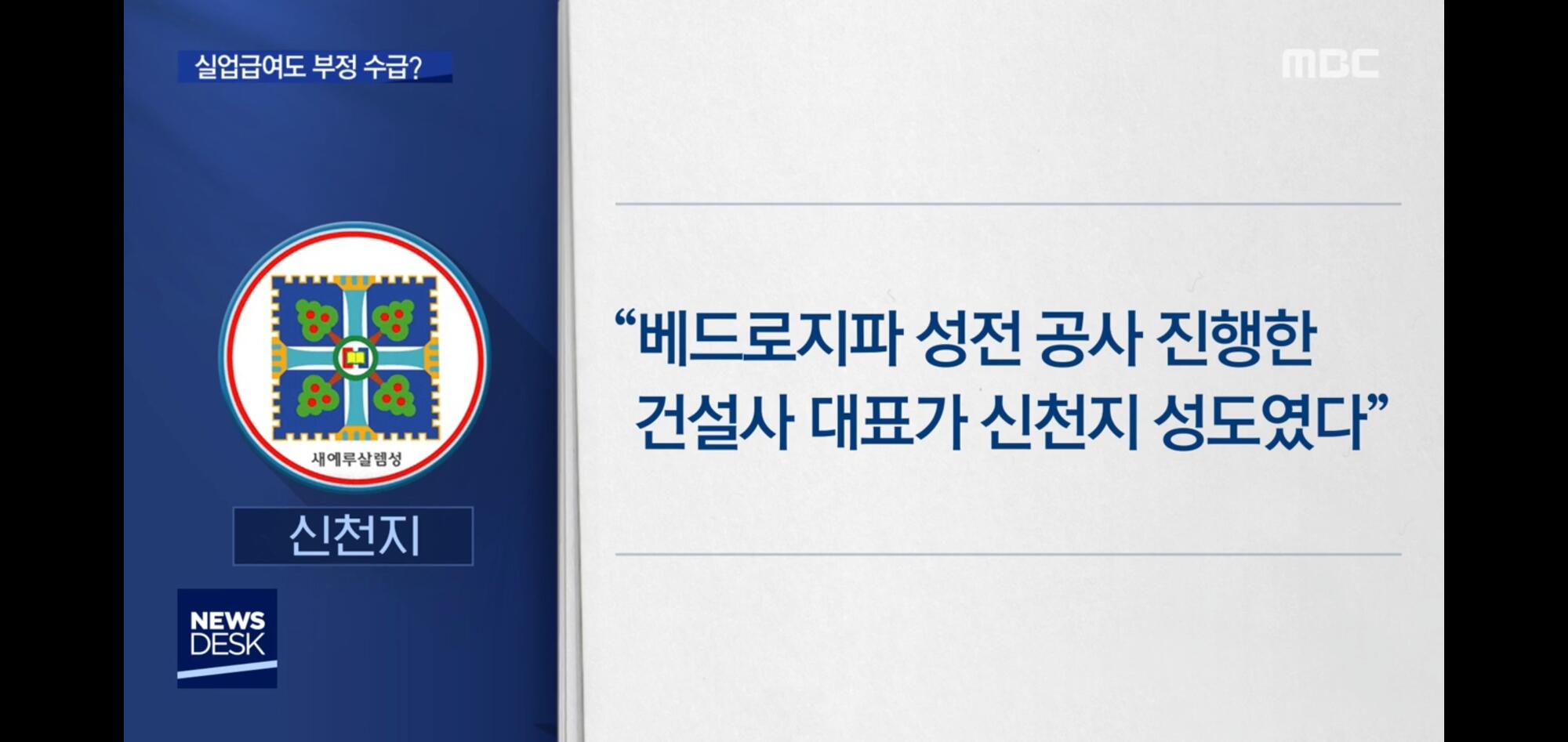 실업급여도 부정 수급?

MBC

새예루살렘성

신천지

NEWS DESK

“베드로지파 성전 공사 진행한 건설사 대표가 신천지 성도였다”